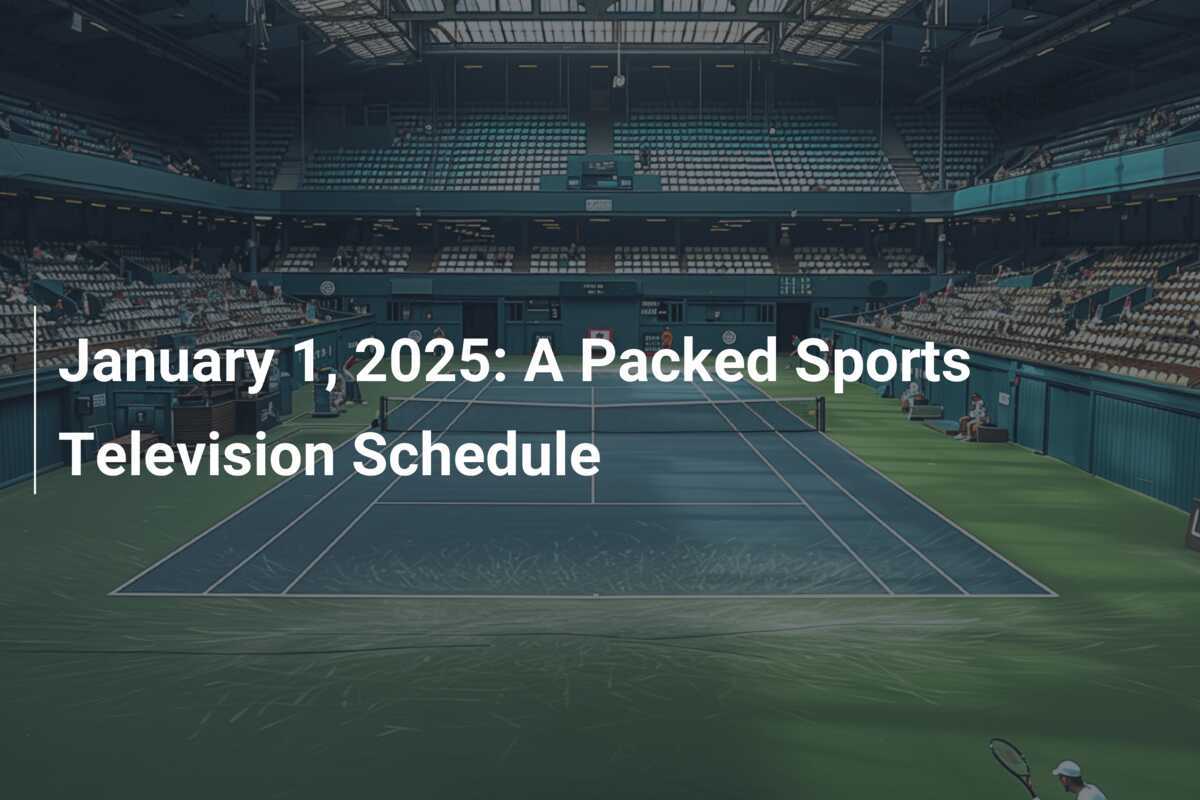 January 1, 2025: A Packed Sports Television Schedule